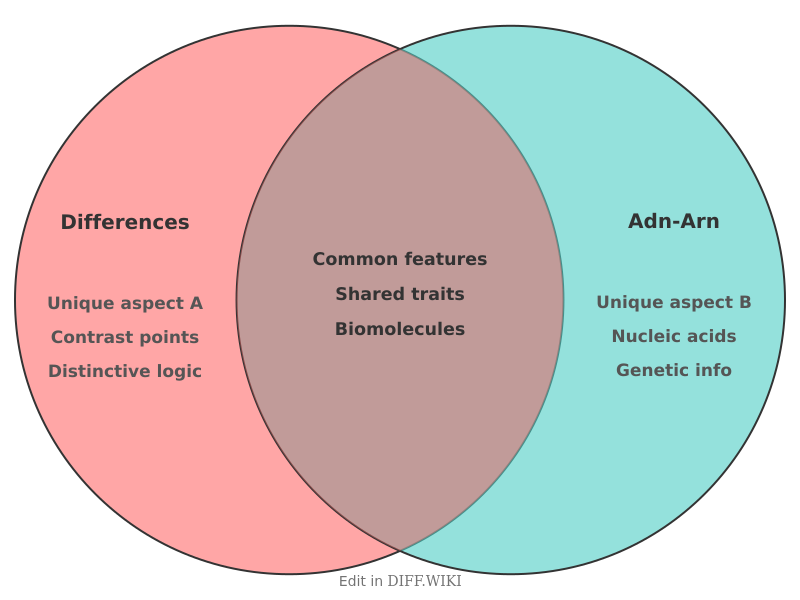 Differences

Unique aspect A
Contrast points
Distinctive logic

Common features
Shared traits
Biomolecules

Adn-Arn

Unique aspect B
Nucleic acids
Genetic info

Edit in DIFF.WIKI